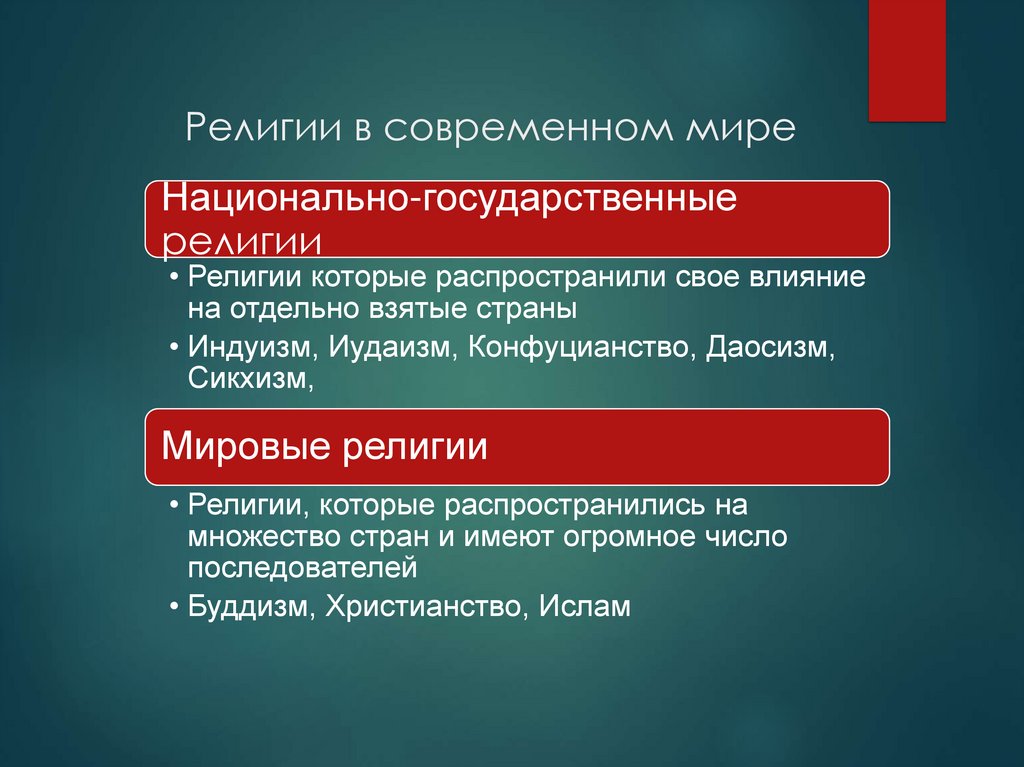 Религии в современном мире

Национально-государственные религии

• Религии которые распространили свое влияние на отдельно взятые страны
• Индуизм, Иудаизм, Конфуцианство, Даосизм, Сикхизм,

Мировые религии

• Религии, которые распространились на множество стран и имеют огромное число последователей
• Буддизм, Христианство, Ислам